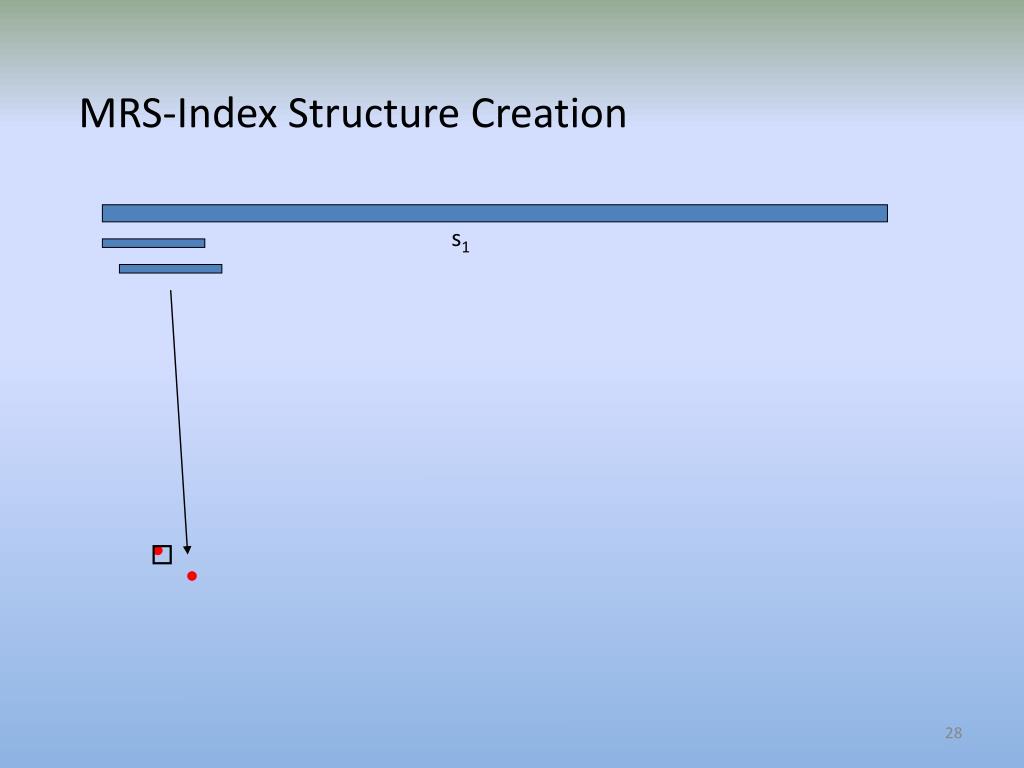 MRS-Index Structure Creation

$s_1$

28